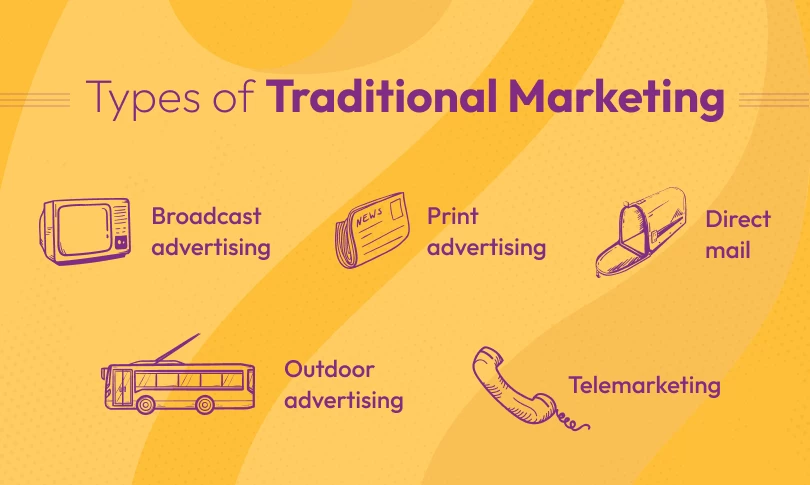 Types of Traditional Marketing

Broadcast advertising

NEWS

Print advertising

Direct mail

Outdoor advertising

Telemarketing